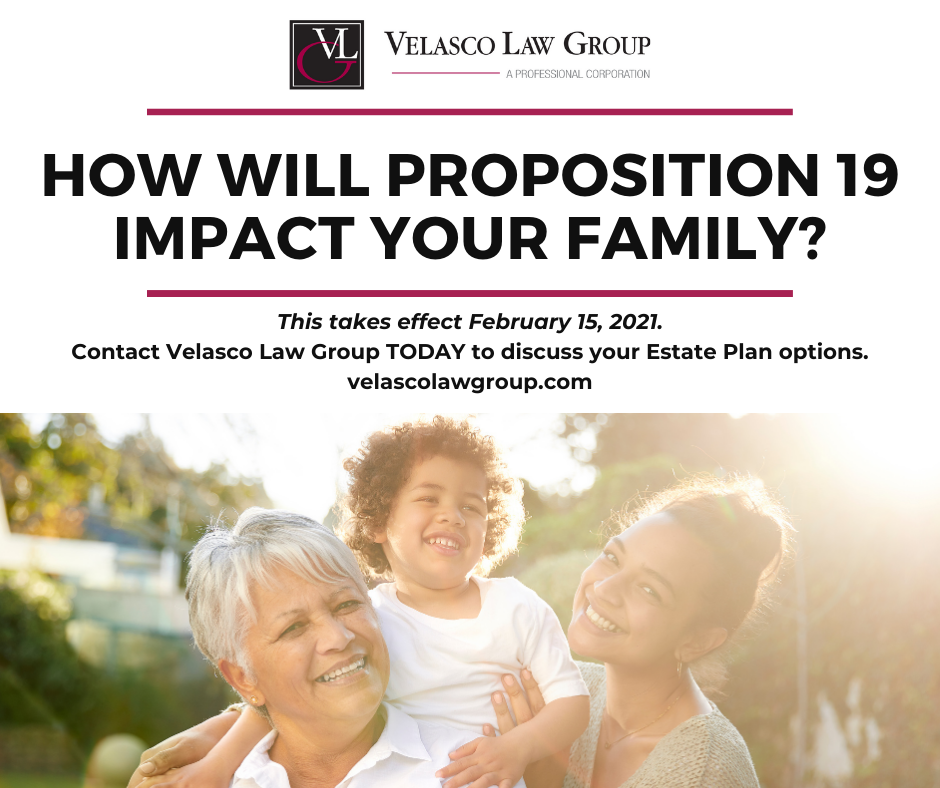 VLG

VELASCO LAW GROUP
A PROFESSIONAL CORPORATION

HOW WILL PROPOSITION 19 IMPACT YOUR FAMILY?

This takes effect February 15, 2021.
Contact Velasco Law Group TODAY to discuss your Estate Plan options.
velascolawgroup.com